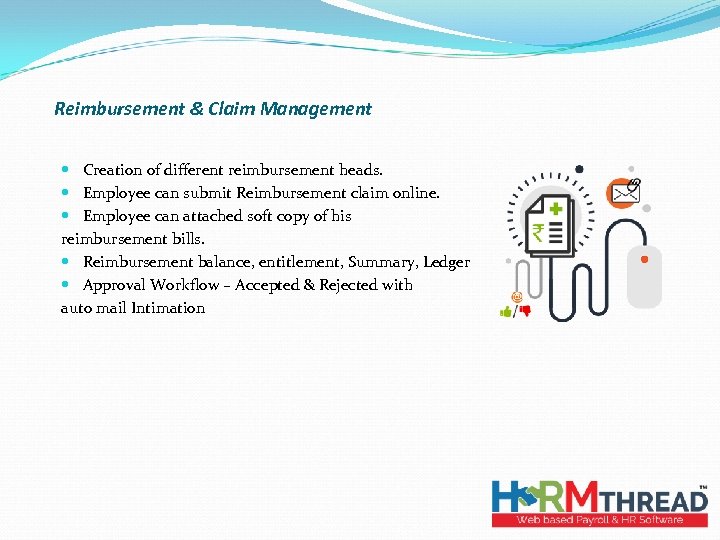 Reimbursement & Claim Management

- Creation of different reimbursement heads.
- Employee can submit Reimbursement claim online.
- Employee can attached soft copy of his reimbursement bills.
- Reimbursement balance, entitlement, Summary, Ledger
- Approval Workflow – Accepted & Rejected with auto mail Intimation

₹

HRMTHREAD™
Web based Payroll & HR Software